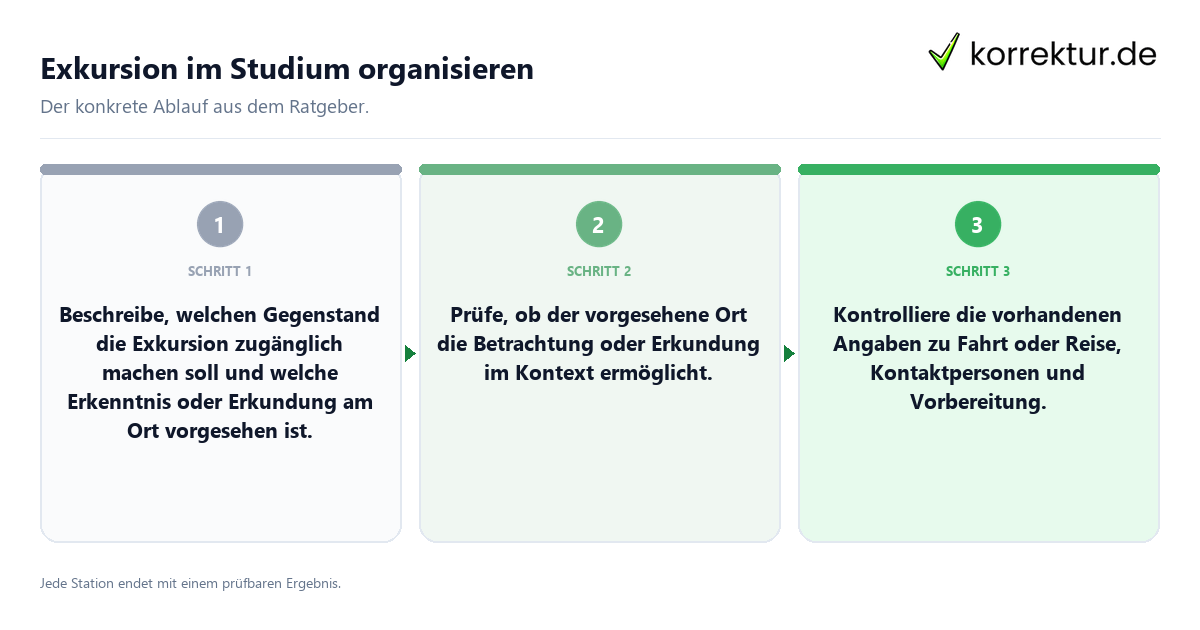 Exkursion im Studium organisieren

korrektur.de

Der konkrete Ablauf aus dem Ratgeber.

1

SCHRITT 1

Beschreibe, welchen Gegenstand die Exkursion zugänglich machen soll und welche Erkenntnis oder Erkundung am Ort vorgesehen ist.

2

SCHRITT 2

Prüfe, ob der vorgesehene Ort die Betrachtung oder Erkundung im Kontext ermöglicht.

3

SCHRITT 3

Kontrolliere die vorhandenen Angaben zu Fahrt oder Reise, Kontaktpersonen und Vorbereitung.

Jede Station endet mit einem prüfbaren Ergebnis.